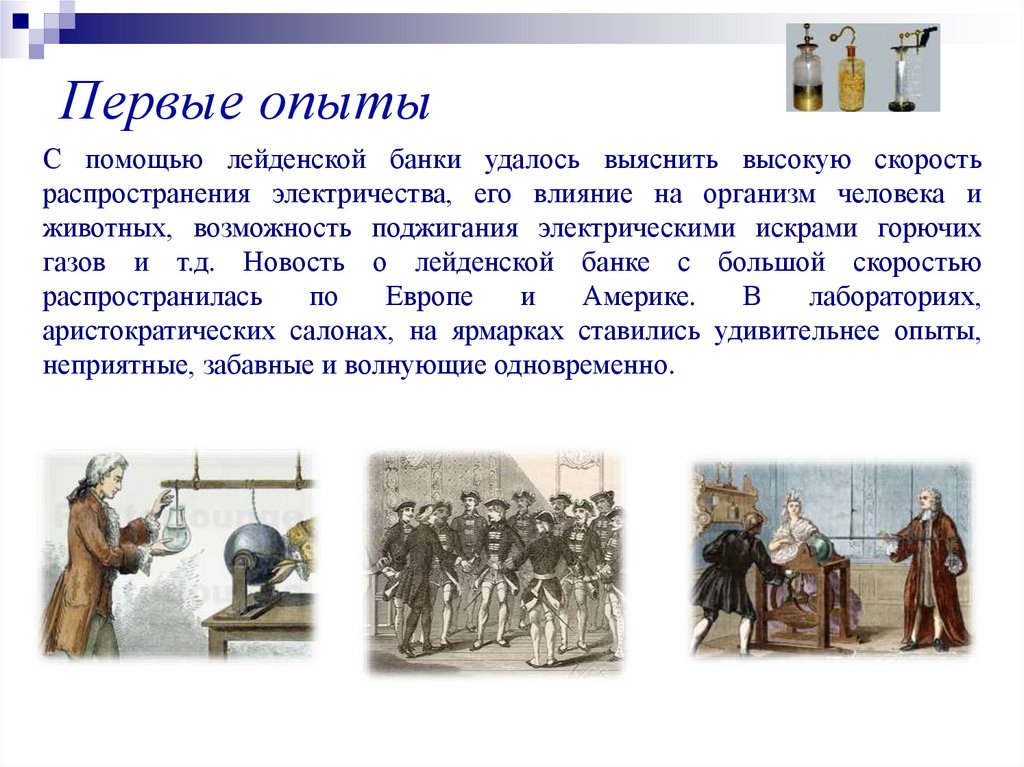 Первые опыты

С помощью лейденской банки удалось выяснить высокую скорость распространения электричества, его влияние на организм человека и животных, возможность поджигания электрическими искрами горючих газов и т.д. Новость о лейденской банке с большой скоростью распространилась по Европе и Америке. В лабораториях, аристократических салонах, на ярмарках ставились удивительнее опыты, неприятные, забавные и волнующие одновременно.